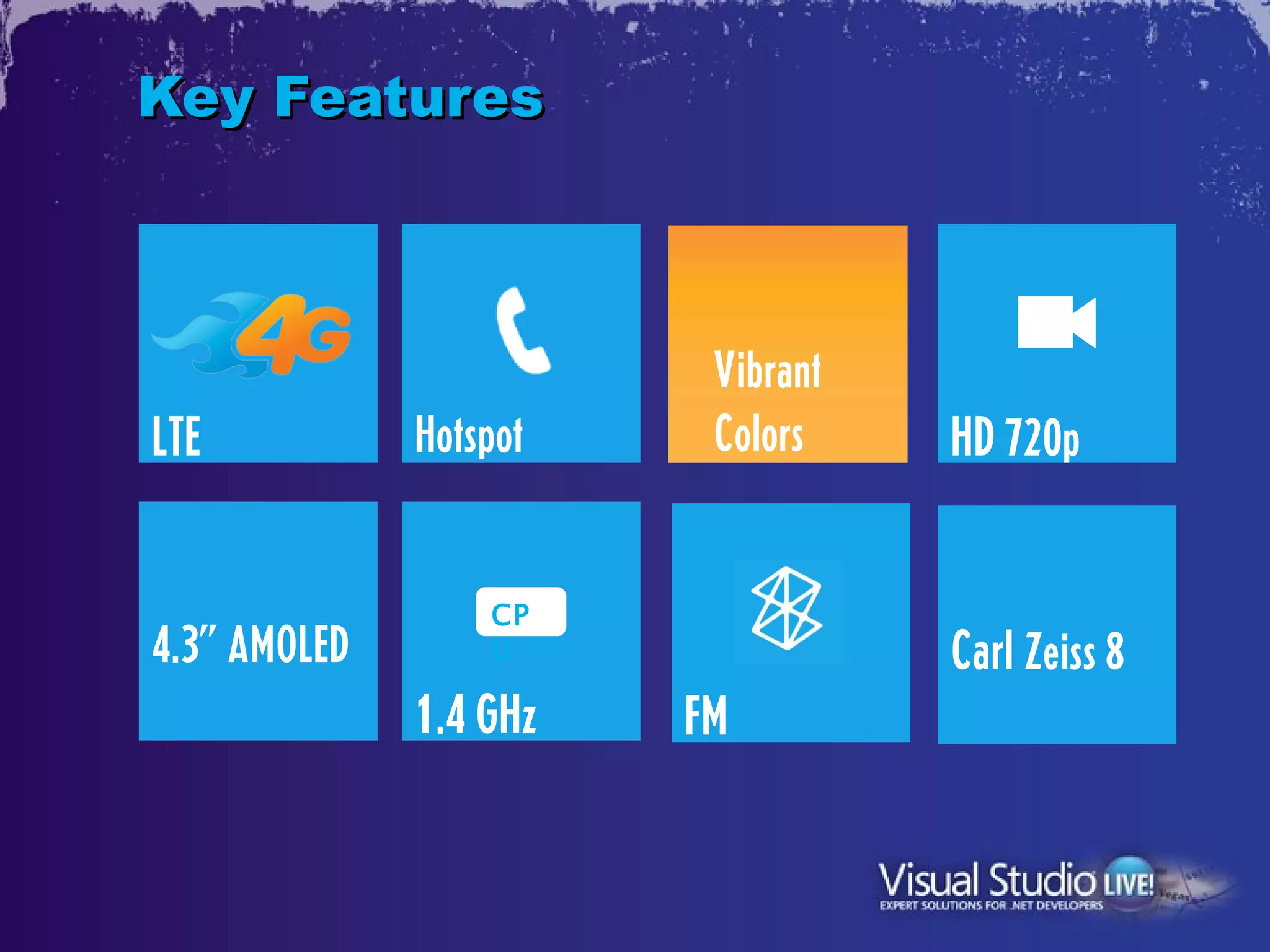 Key Features

4G
LTE

Hotspot

Vibrant Colors

HD 720p

4.3" AMOLED

CP
1.4 GHz

FM

Carl Zeiss 8

Visual Studio LIVE!
EXPERT SOLUTIONS FOR .NET DEVELOPERS